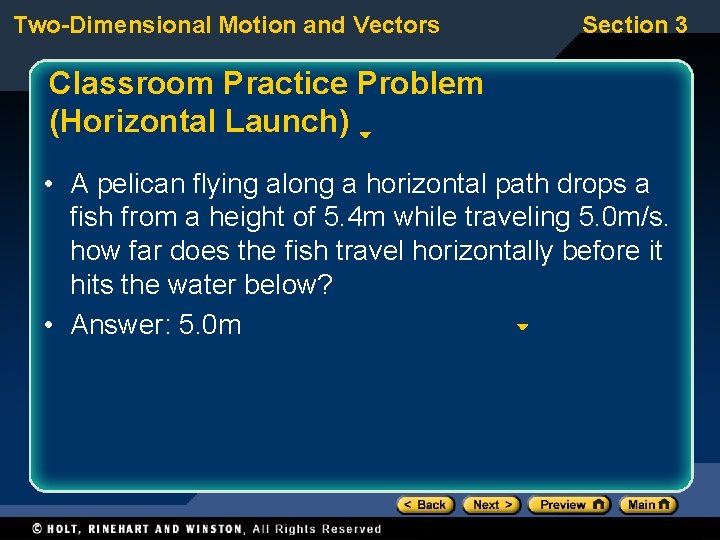 Two-Dimensional Motion and Vectors

Section 3

Classroom Practice Problem (Horizontal Launch)

• A pelican flying along a horizontal path drops a fish from a height of 5.4m while traveling 5.0m/s. how far does the fish travel horizontally before it hits the water below?

• Answer: 5.0m

< Back Next > Preview Main

© HOLT, RINEHART AND WINSTON, All Rights Reserved